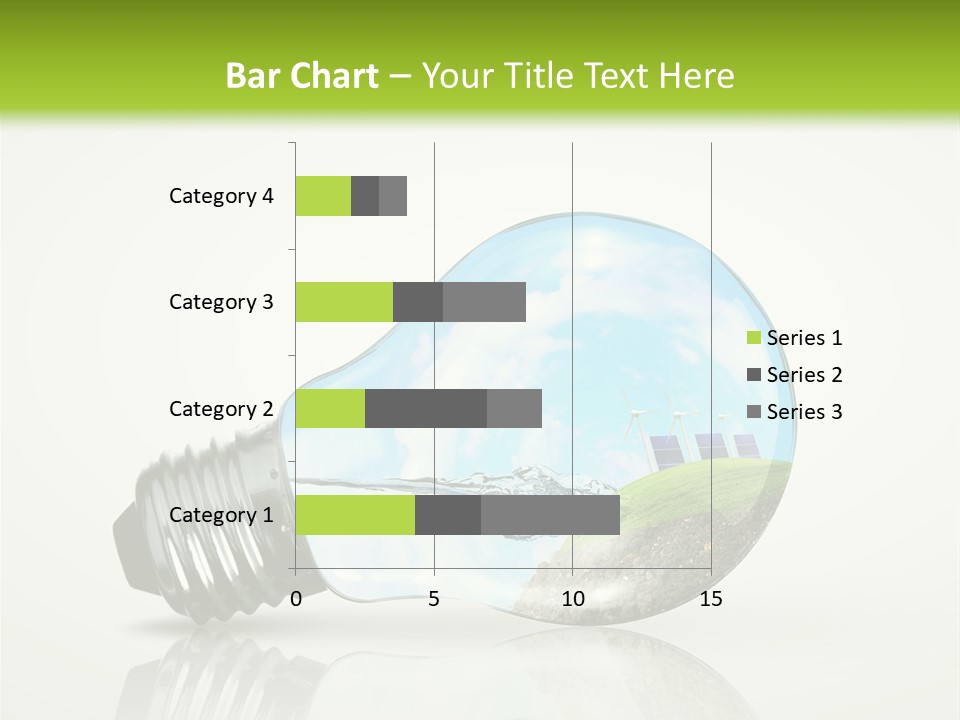 Bar Chart – Your Title Text Here

Category 4
Category 3
Category 2
Category 1

0
5
10
15

Series 1
Series 2
Series 3